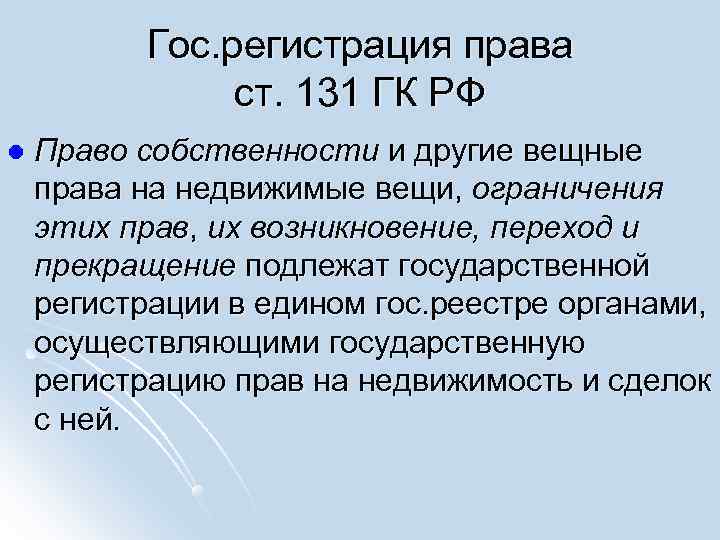 Гос.регистрация права ст. 131 ГК РФ

Право собственности и другие вещные права на недвижимые вещи, ограничения этих прав, их возникновение, переход и прекращение подлежат государственной регистрации в едином гос.реестре органами, осуществляющими государственную регистрацию прав на недвижимость и сделок с ней.